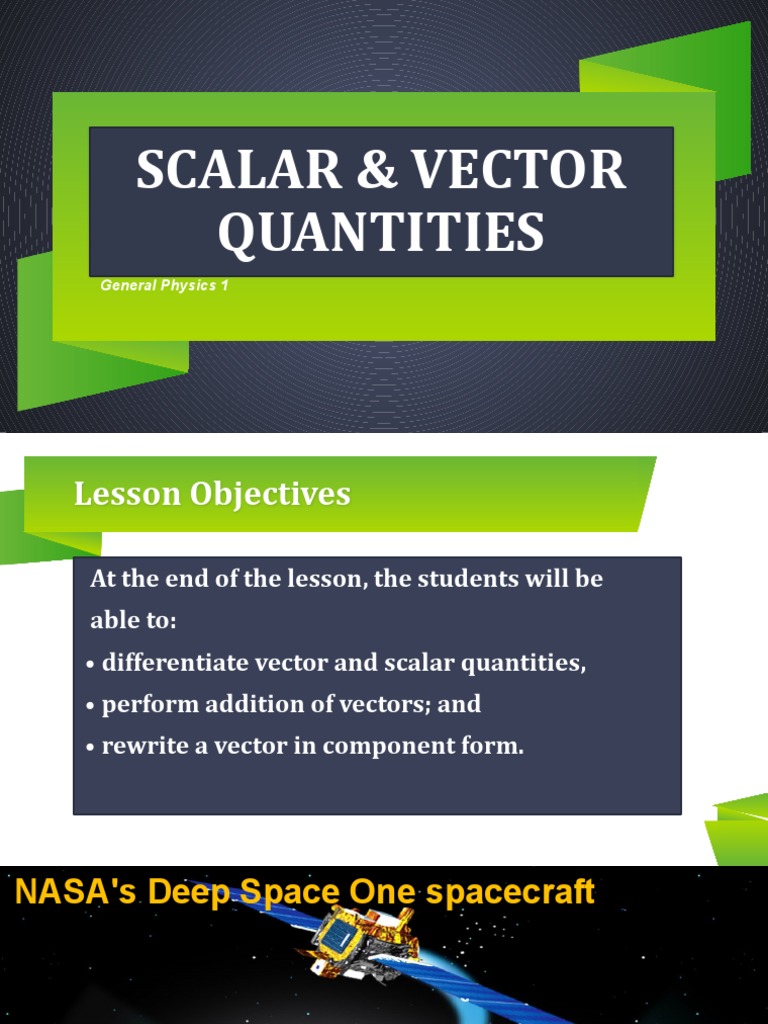 SCALAR & VECTOR QUANTITIES

General Physics 1

Lesson Objectives

At the end of the lesson, the students will be able to:
• differentiate vector and scalar quantities,
• perform addition of vectors; and
• rewrite a vector in component form.

NASA's Deep Space One spacecraft